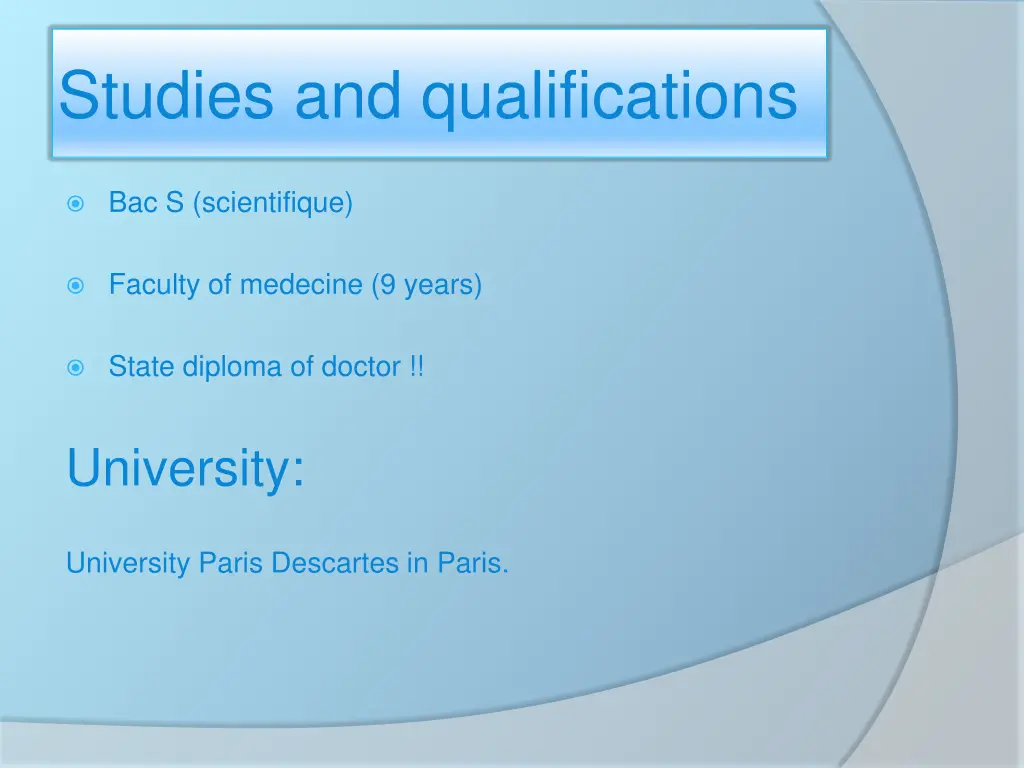 Studies and qualifications

Bac S (scientifique)

Faculty of medecine (9 years)

State diploma of doctor !!

University:

University Paris Descartes in Paris.